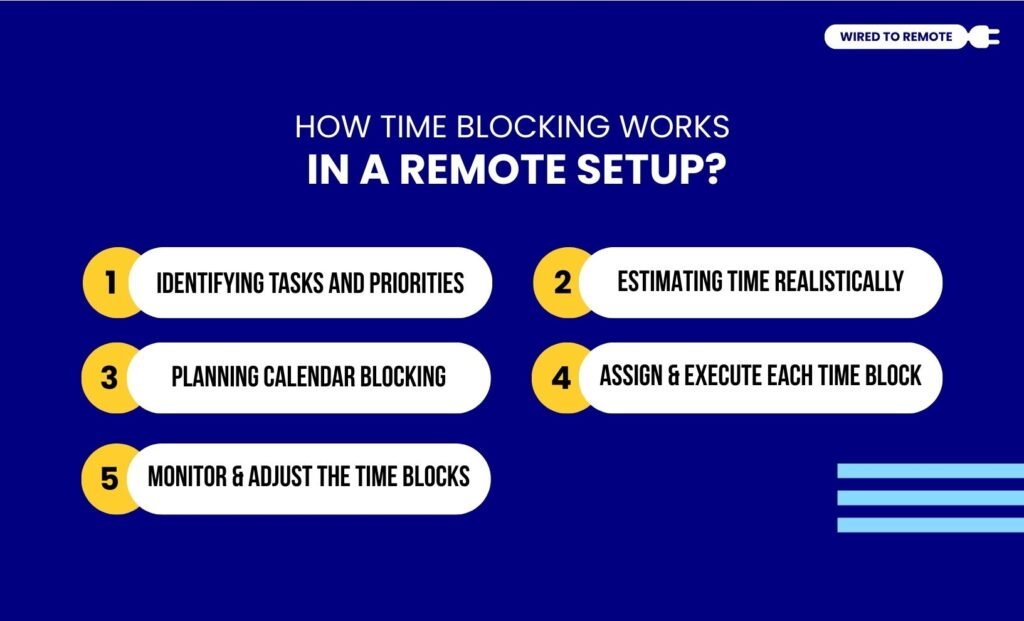 WIRED TO REMOTE

HOW TIME BLOCKING WORKS
IN A REMOTE SETUP?

1 IDENTIFYING TASKS AND PRIORITIES

2 ESTIMATING TIME REALISTICALLY

3 PLANNING CALENDAR BLOCKING

4 ASSIGN & EXECUTE EACH TIME BLOCK

5 MONITOR & ADJUST THE TIME BLOCKS